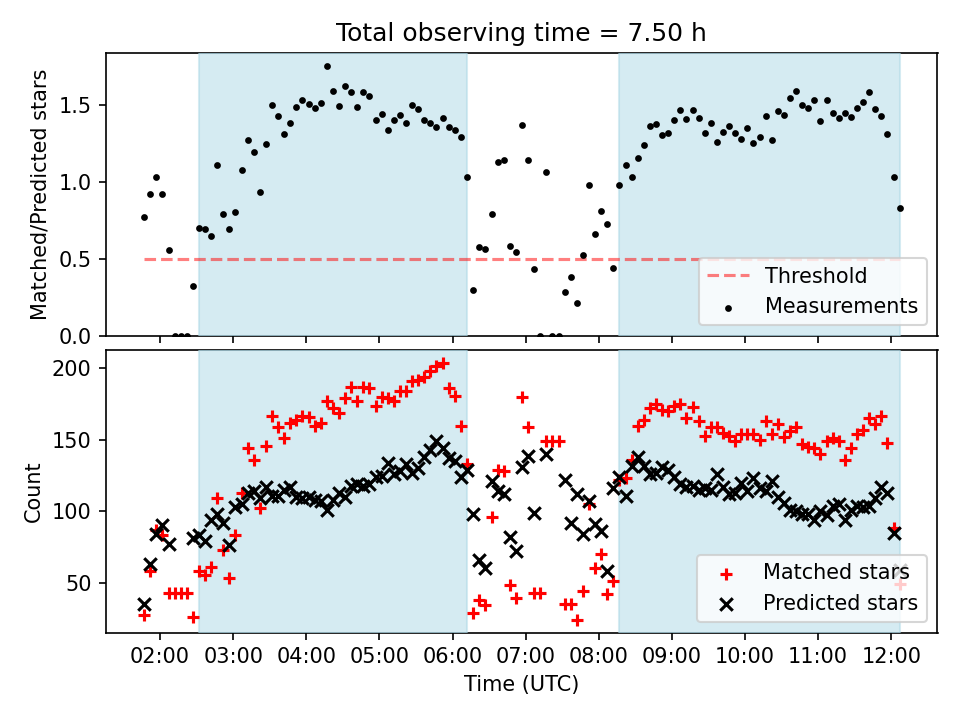 Total observing time = 7.50 h

Matched/Predicted stars

1.5
1.0
0.5
0.0

Threshold
Measurements

Count

200
150
100
50

Matched stars
Predicted stars

02:00 03:00 04:00 05:00 06:00 07:00 08:00 09:00 10:00 11:00 12:00

Time (UTC)